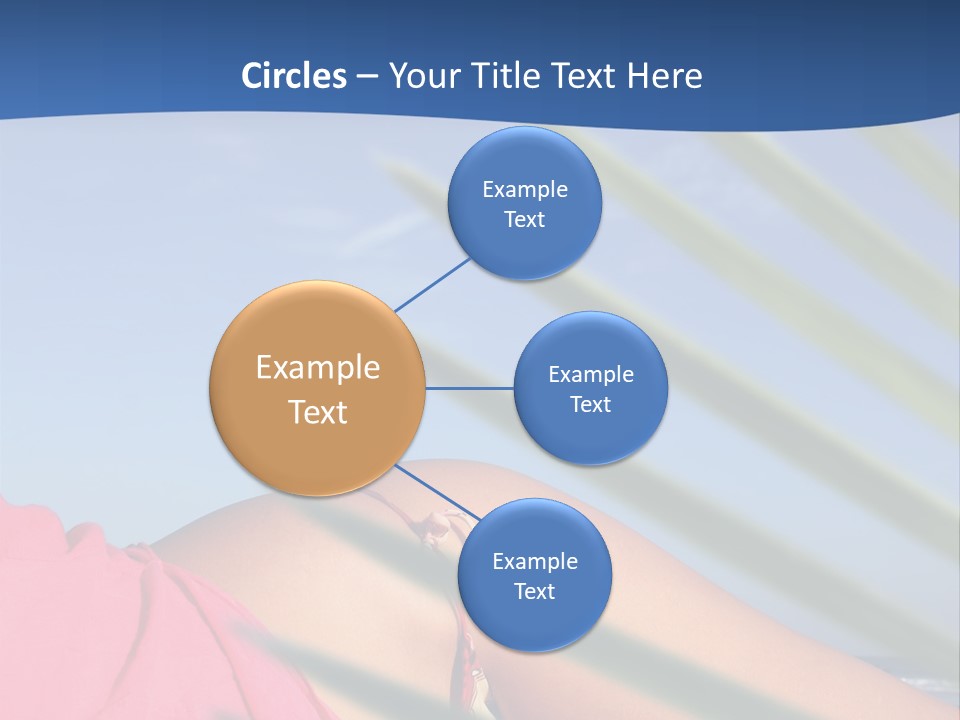 Circles – Your Title Text Here

Example Text

Example Text

Example Text

Example Text